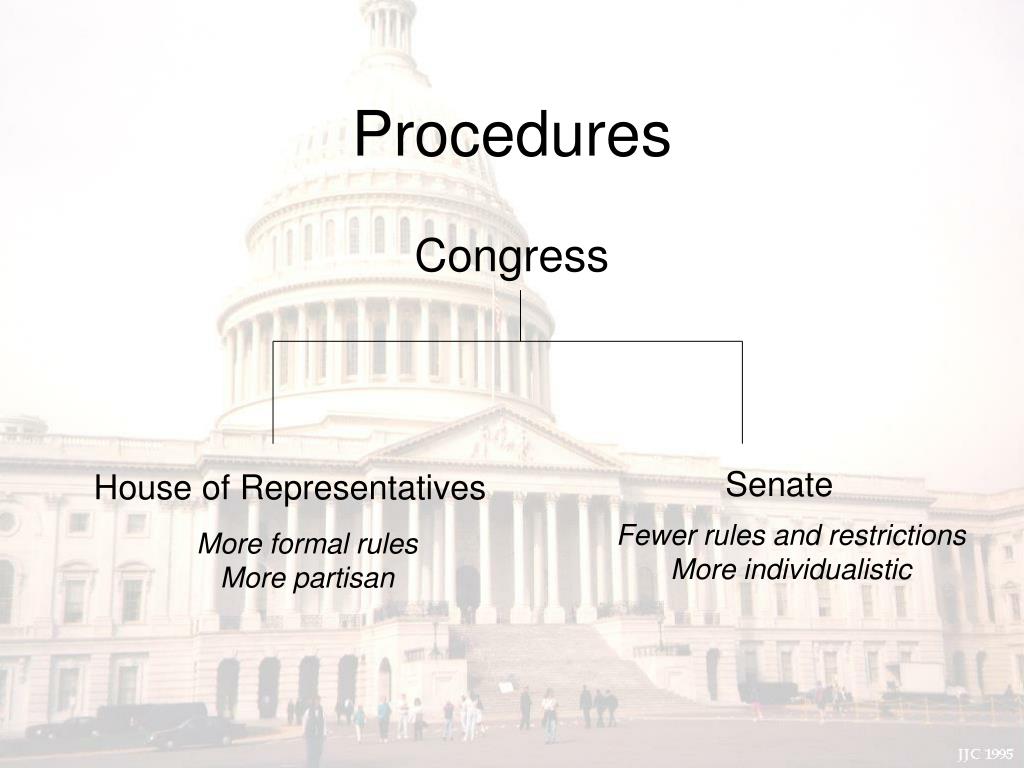 Procedures

Congress

House of Representatives

More formal rules
More partisan

Senate

Fewer rules and restrictions
More individualistic

JJC 1995